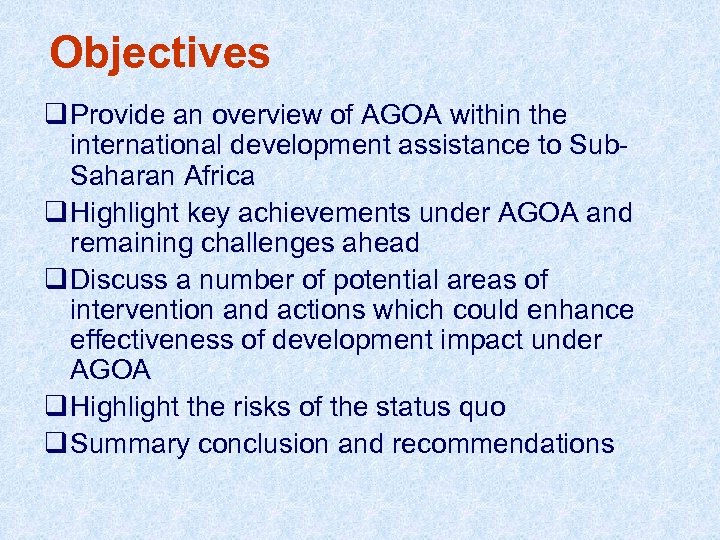 Objectives

❑ Provide an overview of AGOA within the international development assistance to Sub-Saharan Africa

❑ Highlight key achievements under AGOA and remaining challenges ahead

❑ Discuss a number of potential areas of intervention and actions which could enhance effectiveness of development impact under AGOA

❑ Highlight the risks of the status quo

❑ Summary conclusion and recommendations